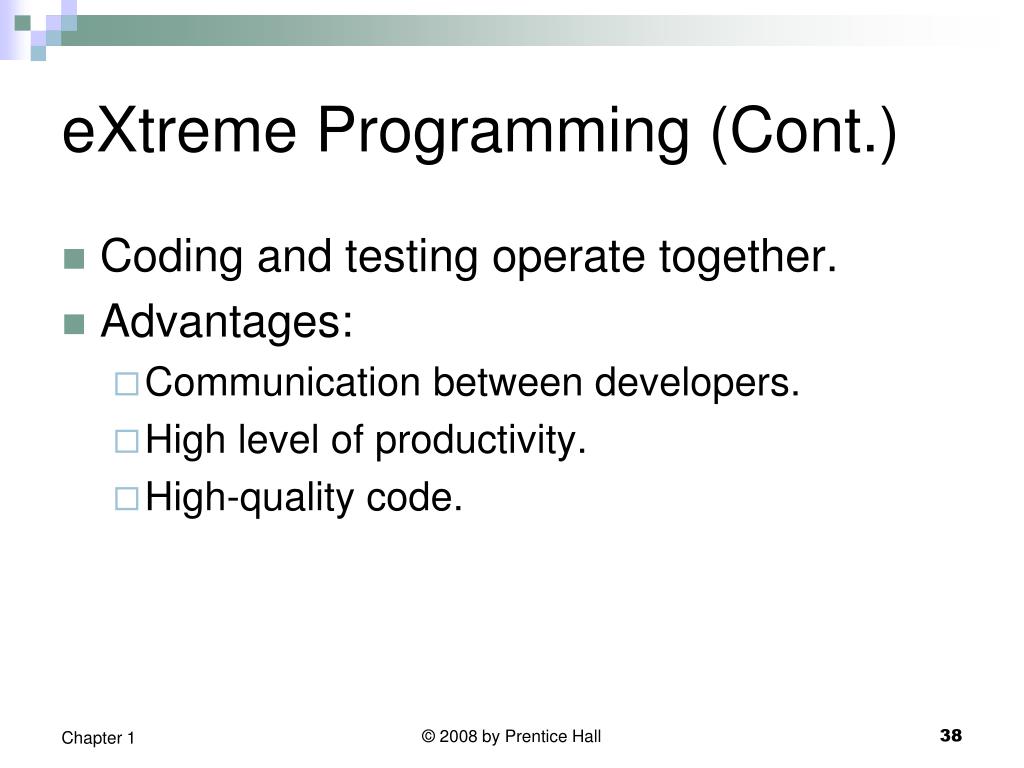 eXtreme Programming (Cont.)

Coding and testing operate together.

Advantages:

Communication between developers.

High level of productivity.

High-quality code.

Chapter 1

© 2008 by Prentice Hall

38